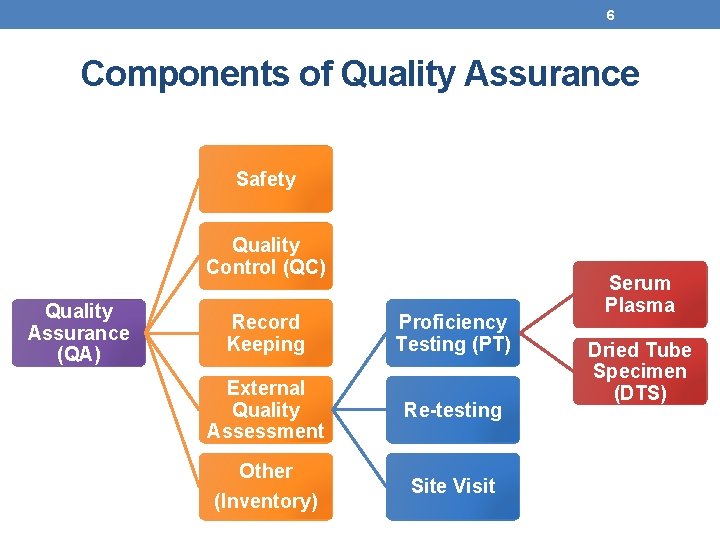 6

Components of Quality Assurance

Quality Assurance (QA)

Safety

Quality Control (QC)

Record Keeping

External Quality Assessment

Other (Inventory)

Proficiency Testing (PT)

Re-testing

Site Visit

Serum Plasma

Dried Tube Specimen (DTS)